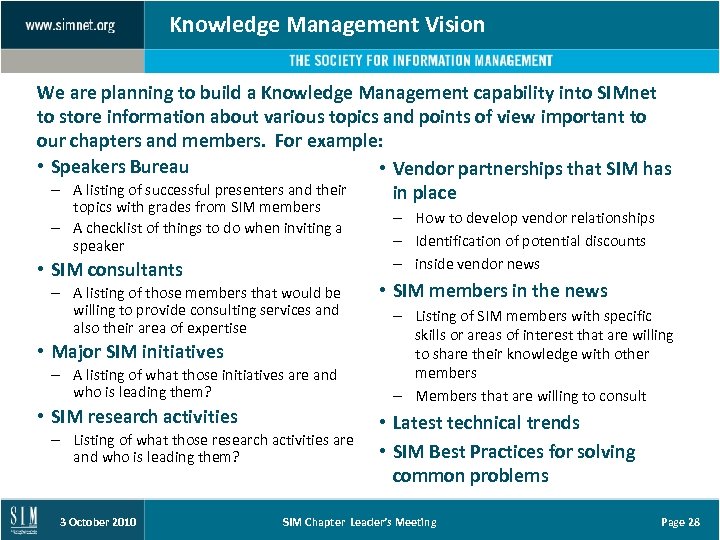 www.simnet.org

Knowledge Management Vision

THE SOCIETY FOR INFORMATION MANAGEMENT

We are planning to build a Knowledge Management capability into SIMnet to store information about various topics and points of view important to our chapters and members. For example:

• Speakers Bureau
– A listing of successful presenters and their topics with grades from SIM members
– A checklist of things to do when inviting a speaker
• SIM consultants
– A listing of those members that would be willing to provide consulting services and also their area of expertise
• Major SIM initiatives
– A listing of what those initiatives are and who is leading them?
• SIM research activities
– Listing of what those research activities are and who is leading them?

• Vendor partnerships that SIM has in place
– How to develop vendor relationships
– Identification of potential discounts
– inside vendor news
• SIM members in the news
– Listing of SIM members with specific skills or areas of interest that are willing to share their knowledge with other members
– Members that are willing to consult
• Latest technical trends
• SIM Best Practices for solving common problems

SIM

3 October 2010

SIM Chapter Leader's Meeting

Page 28